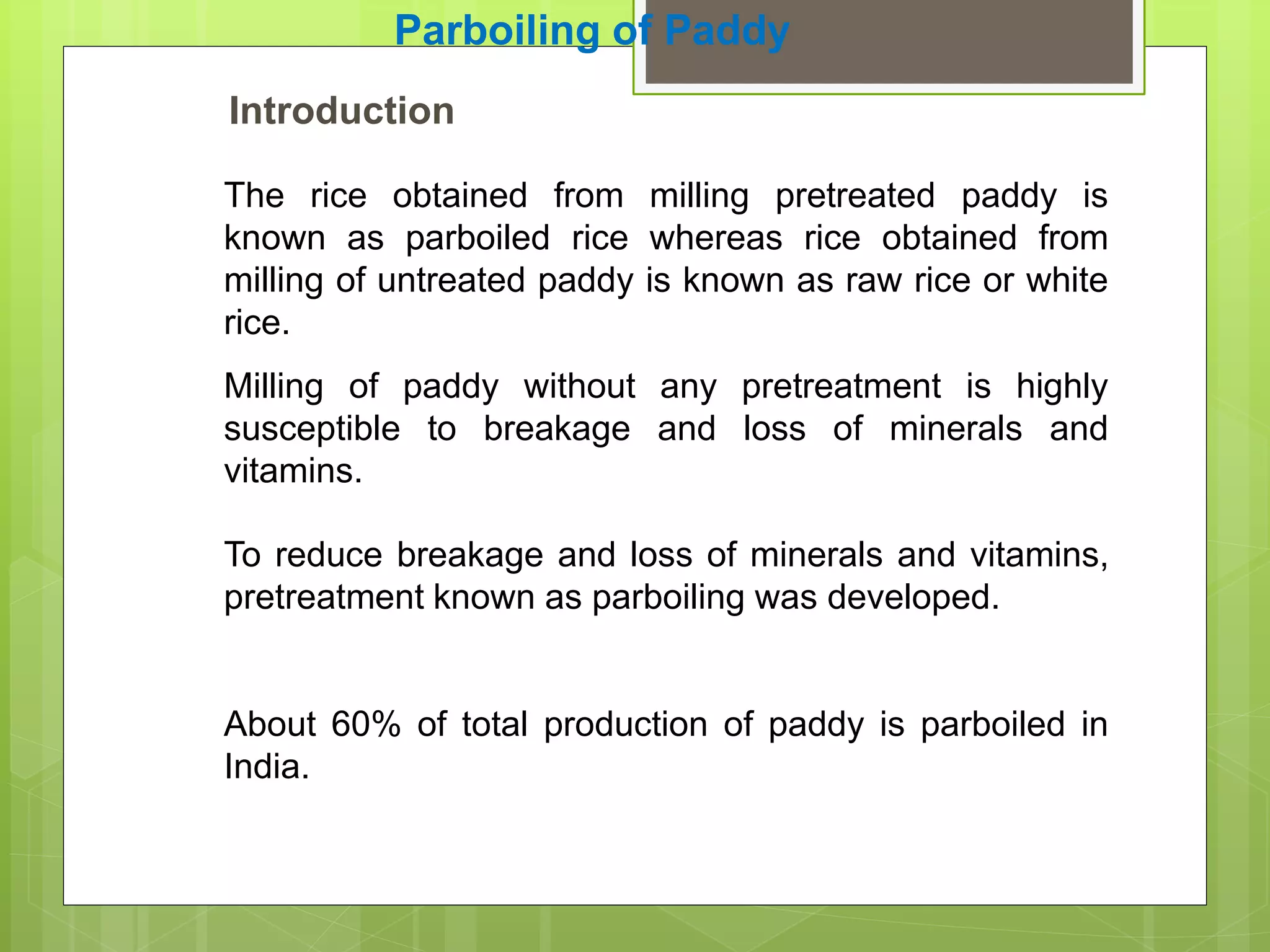 Parboiling of Paddy

Introduction

The rice obtained from milling pretreated paddy is known as parboiled rice whereas rice obtained from milling of untreated paddy is known as raw rice or white rice.

Milling of paddy without any pretreatment is highly susceptible to breakage and loss of minerals and vitamins.

To reduce breakage and loss of minerals and vitamins, pretreatment known as parboiling was developed.

About 60% of total production of paddy is parboiled in India.